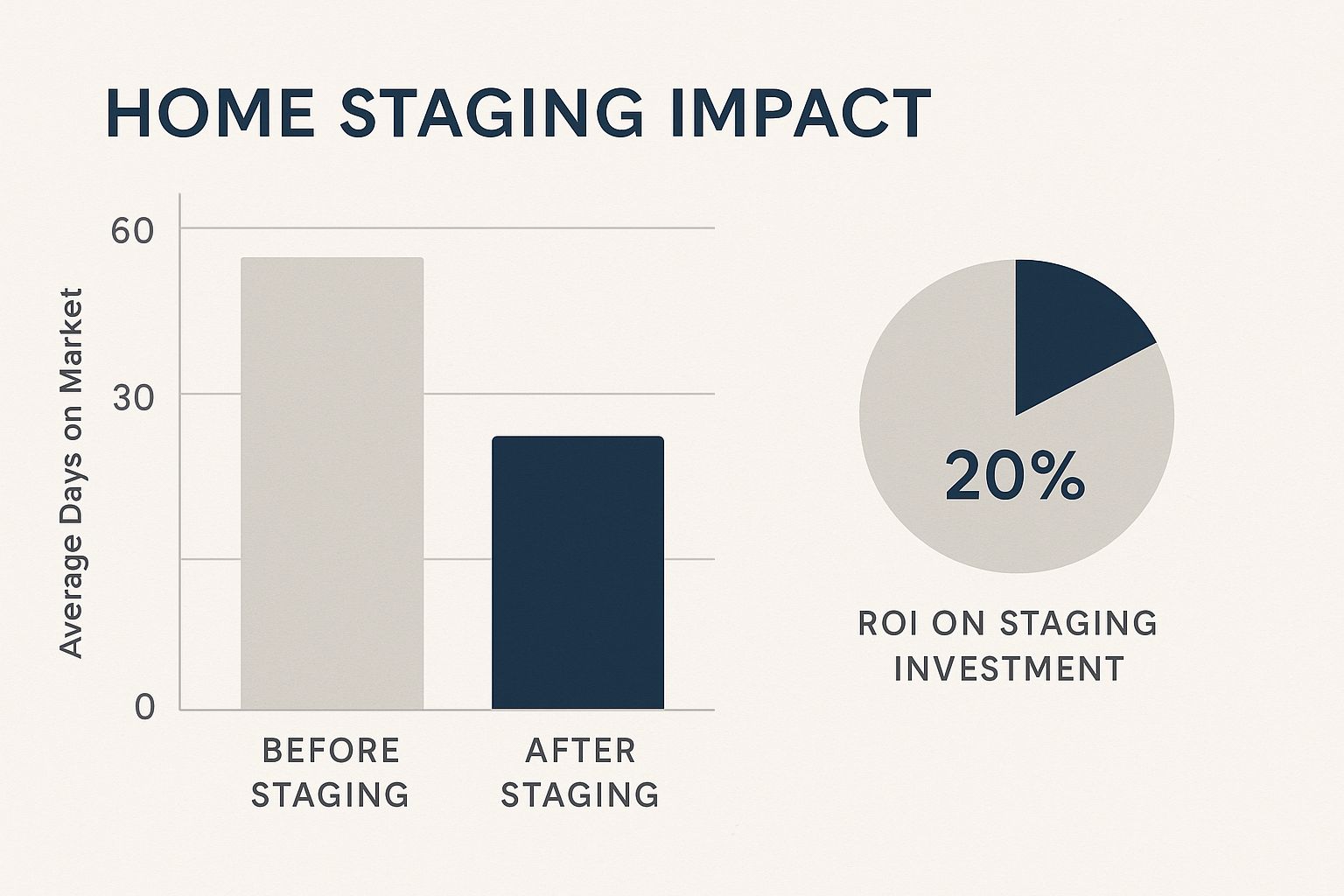 HOME STAGING IMPACT

Average Days on Market

60

30

0

BEFORE STAGING

AFTER STAGING

20%

ROI ON STAGING INVESTMENT